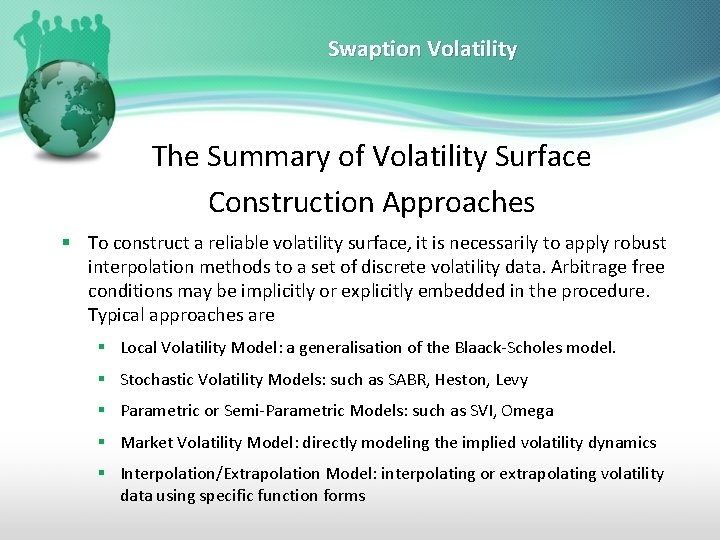 Swaption Volatility

The Summary of Volatility Surface Construction Approaches

▪ To construct a reliable volatility surface, it is necessarily to apply robust interpolation methods to a set of discrete volatility data. Arbitrage free conditions may be implicitly or explicitly embedded in the procedure. Typical approaches are

▪ Local Volatility Model: a generalisation of the Blaack-Scholes model.

▪ Stochastic Volatility Models: such as SABR, Heston, Levy

▪ Parametric or Semi-Parametric Models: such as SVI, Omega

▪ Market Volatility Model: directly modeling the implied volatility dynamics

▪ Interpolation/Extrapolation Model: interpolating or extrapolating volatility data using specific function forms